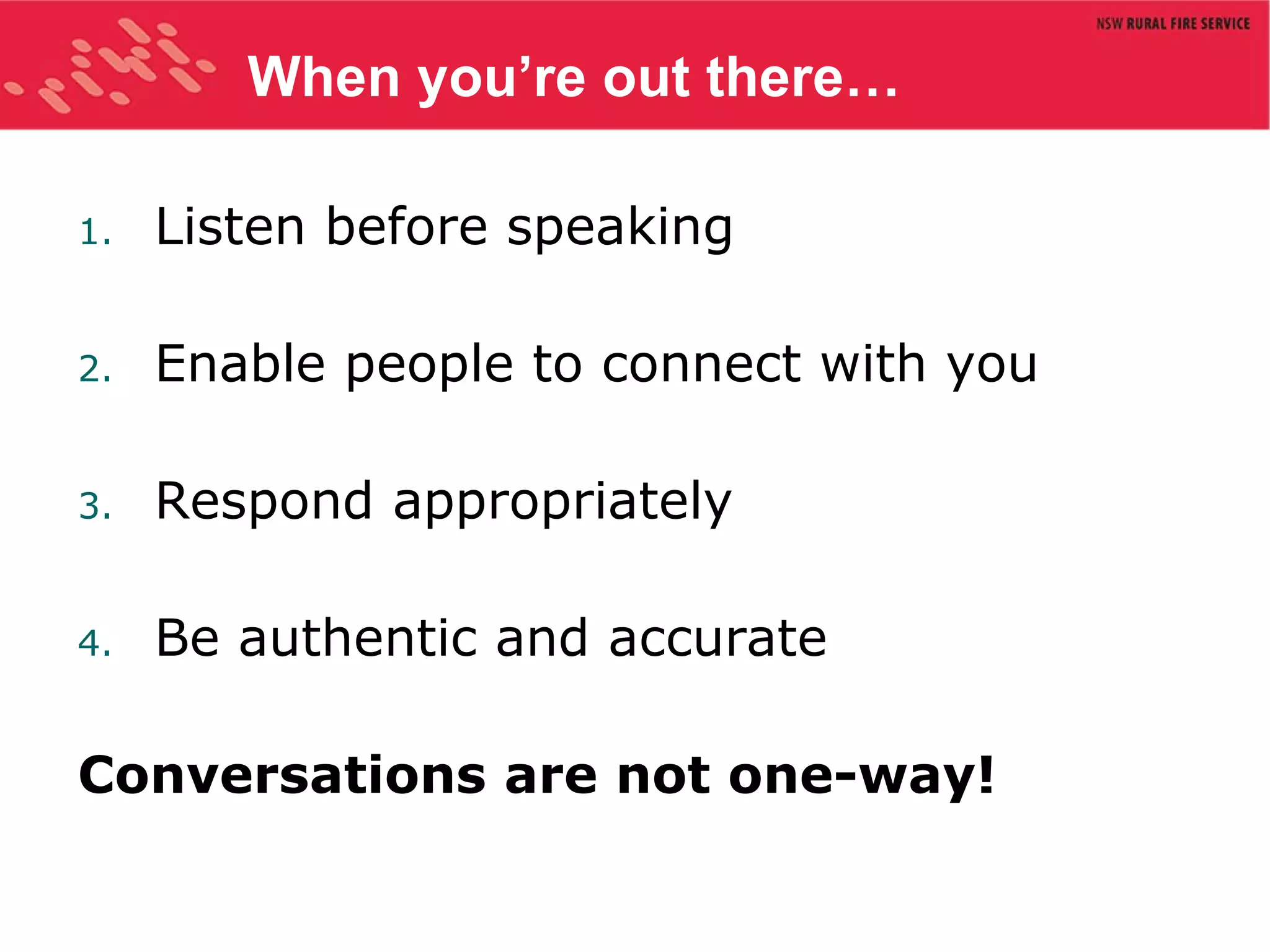 NSW RURAL FIRE SERVICE

When you’re out there…

1. Listen before speaking

2. Enable people to connect with you

3. Respond appropriately

4. Be authentic and accurate

Conversations are not one-way!